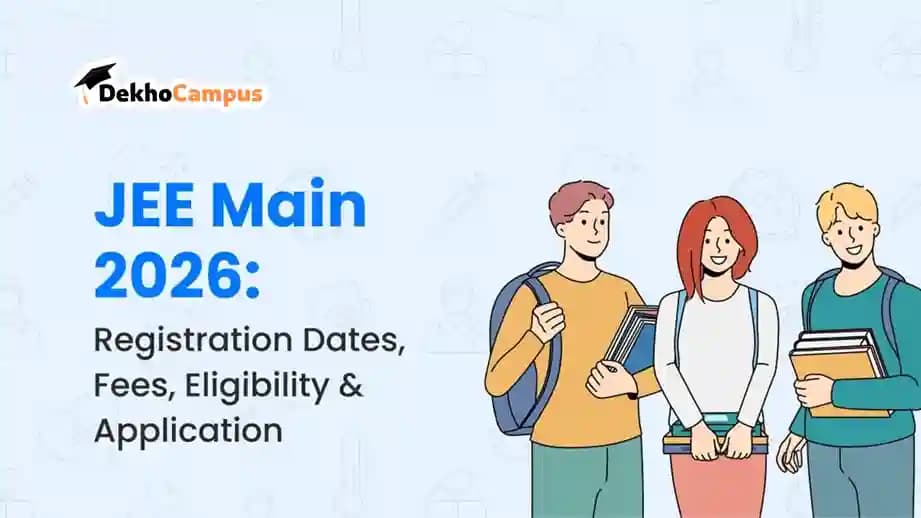 DekhoCampus

JEE Main 2026:

Registration Dates, Fees, Eligibility & Application